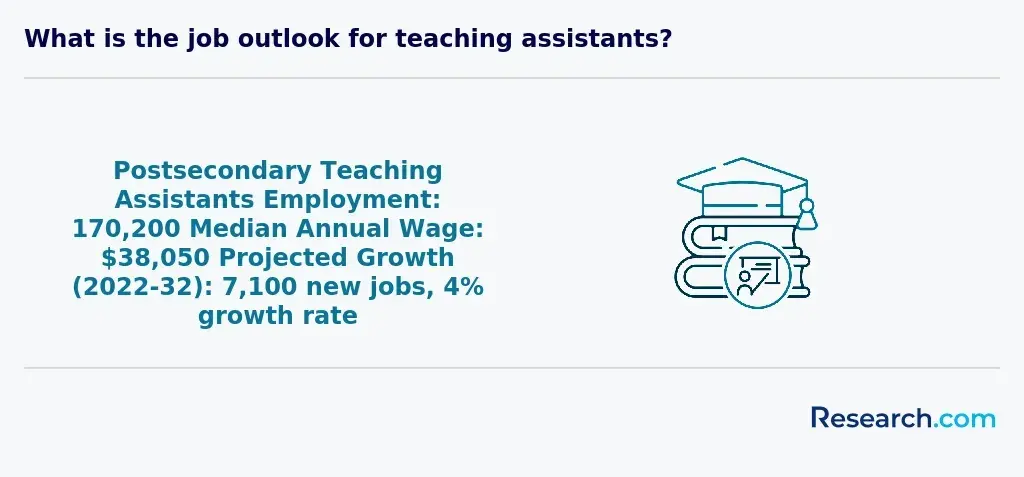 What is the job outlook for teaching assistants?

Postsecondary Teaching Assistants Employment: 170,200 Median Annual Wage: \$38,050 Projected Growth (2022-32): 7,100 new jobs, 4% growth rate

Research.com